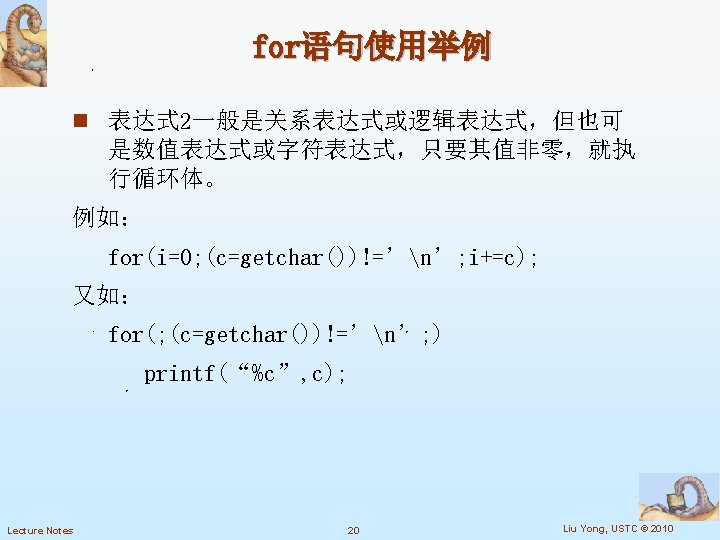 for语句使用举例

表达式2一般是关系表达式或逻辑表达式，但也可是数值表达式或字符表达式，只要其值非零，就执行循环体。

例如：

for(i=0;(c=getchar())!=’\n’;i+=c);

又如：

for(;(c=getchar())!=’\n’;)

printf(“%c”,c);

Lecture Notes

20

Liu Yong, USTC © 2010